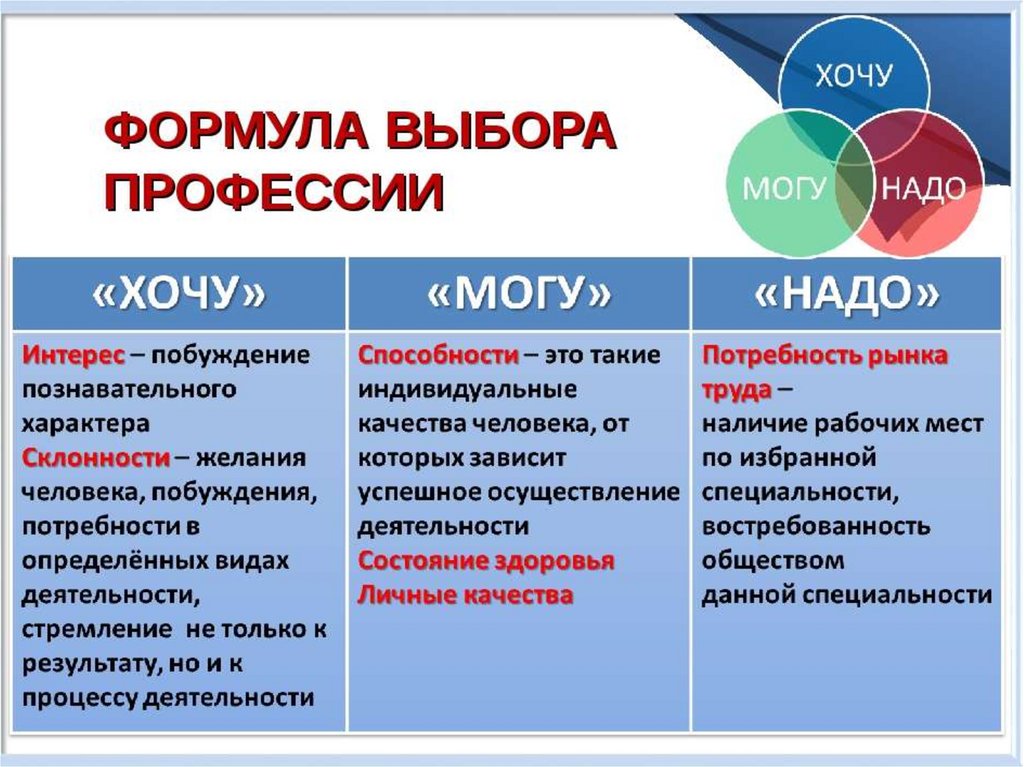 ФОРМУЛА ВЫБОРА ПРОФЕССИИ

ХОЧУ

МОГУ

НАДО

| «ХОЧУ» | «МОГУ» | «НАДО» |
|---|---|---|
| Интерес – побуждение познавательного характера Склонности – желания человека, побуждения, потребности в определённых видах деятельности, стремление не только к результату, но и к процессу деятельности | Способности – это такие индивидуальные качества человека, от которых зависит успешное осуществление деятельности Состояние здоровья Личные качества | Потребность рынка труда – наличие рабочих мест по избранной специальности, востребованность обществом данной специальности |